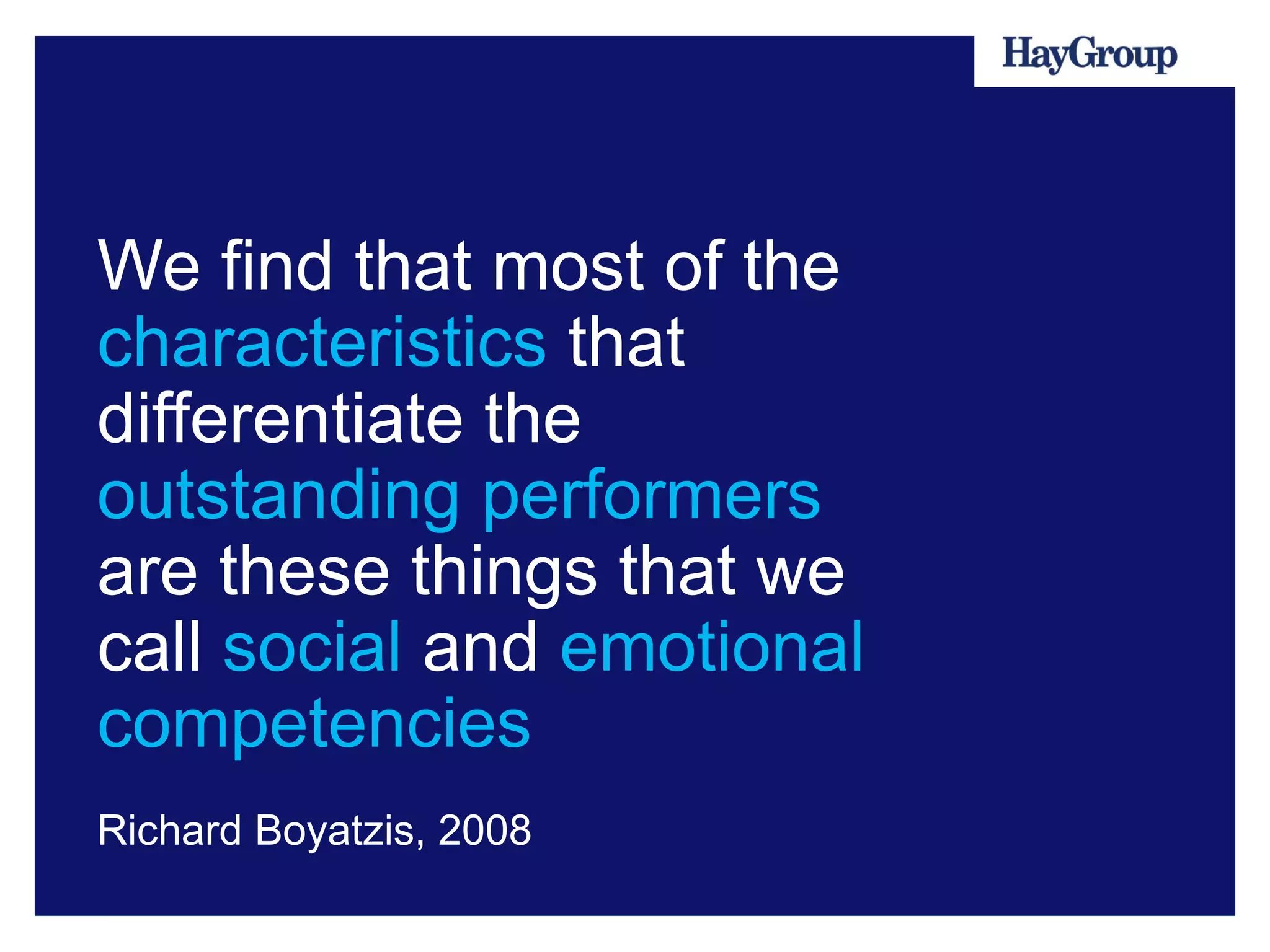 HayGroup

We find that most of the characteristics that differentiate the outstanding performers are these things that we call social and emotional competencies

Richard Boyatzis, 2008